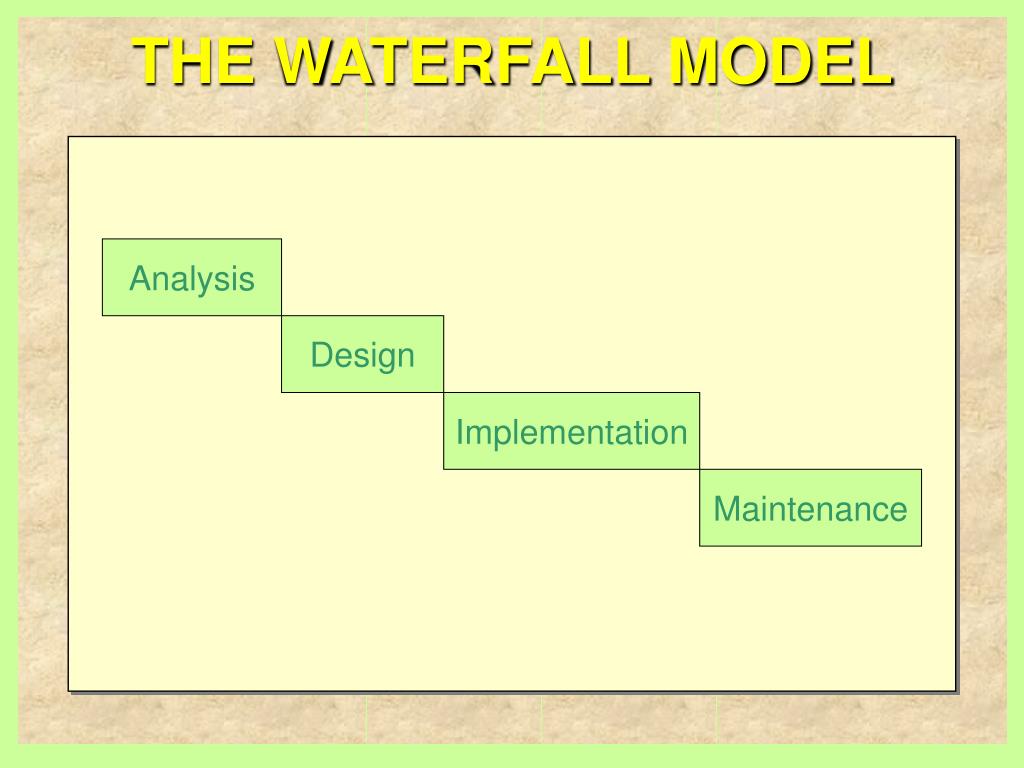 THE WATERFALL MODEL

Analysis

Design

Implementation

Maintenance